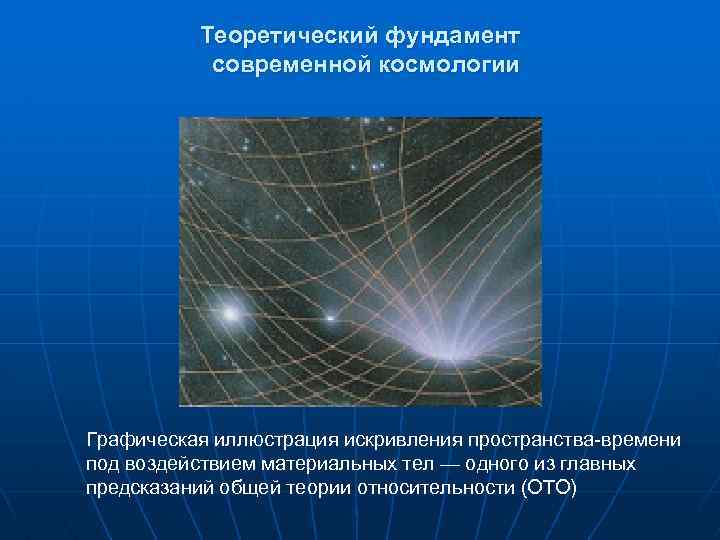 Теоретический фундамент современной космологии

Графическая иллюстрация искривления пространства-времени под воздействием материальных тел — одного из главных предсказаний общей теории относительности (ОТО)